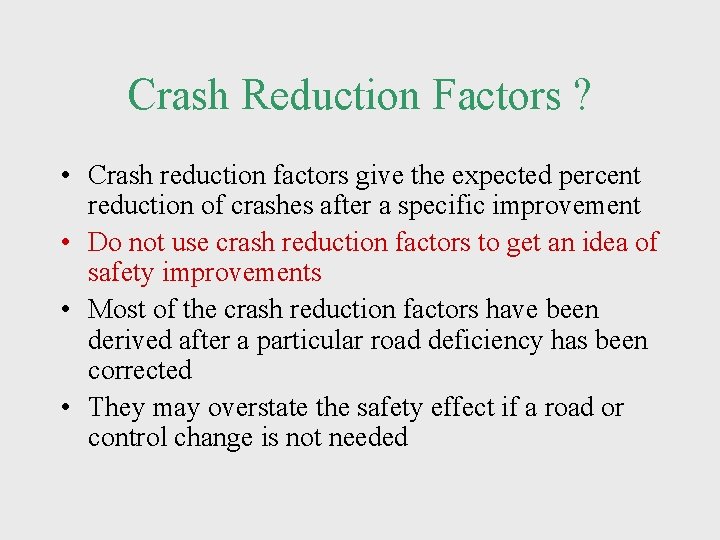 Crash Reduction Factors ?

• Crash reduction factors give the expected percent reduction of crashes after a specific improvement
• Do not use crash reduction factors to get an idea of safety improvements
• Most of the crash reduction factors have been derived after a particular road deficiency has been corrected
• They may overstate the safety effect if a road or control change is not needed